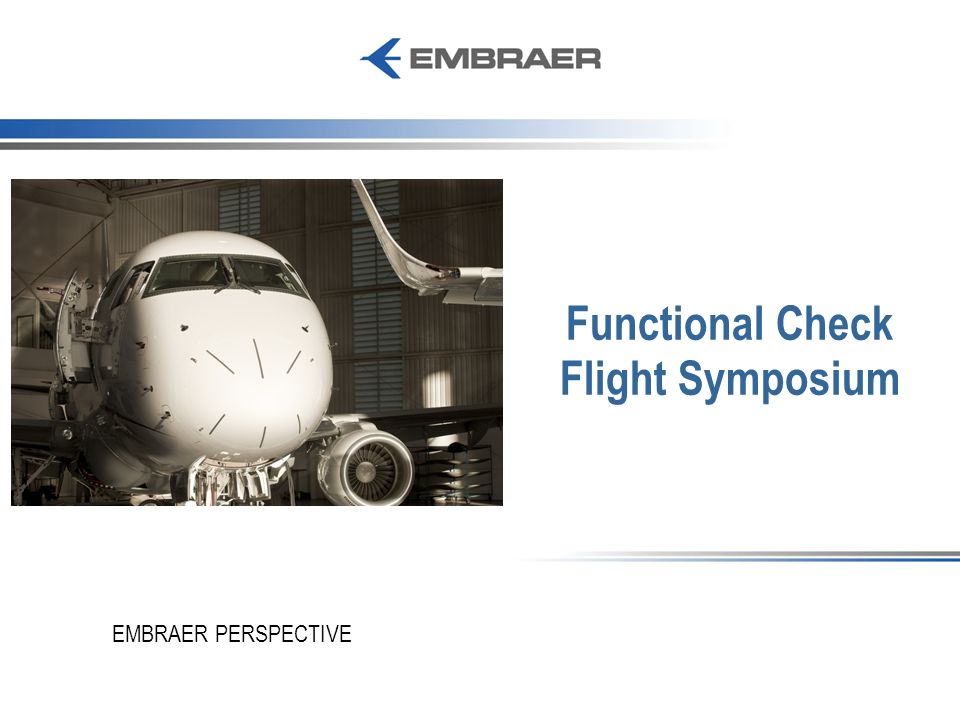 EMBRAER

Functional Check Flight Symposium

EMBRAER PERSPECTIVE